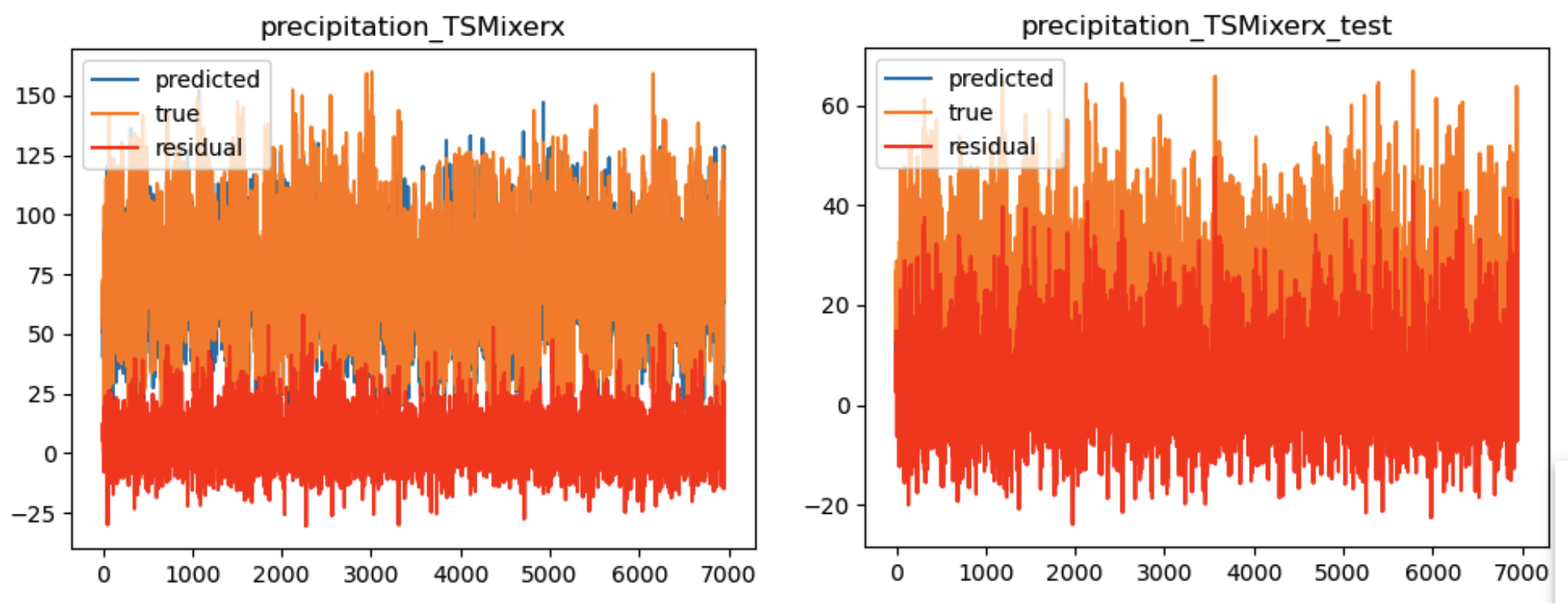 precipitation_TSMixerx

predicted
true
residual

150
125
100
75
50
25
0
−25

0 1000 2000 3000 4000 5000 6000 7000

precipitation_TSMixerx_test

predicted
true
residual

60
40
20
0
−20

0 1000 2000 3000 4000 5000 6000 7000